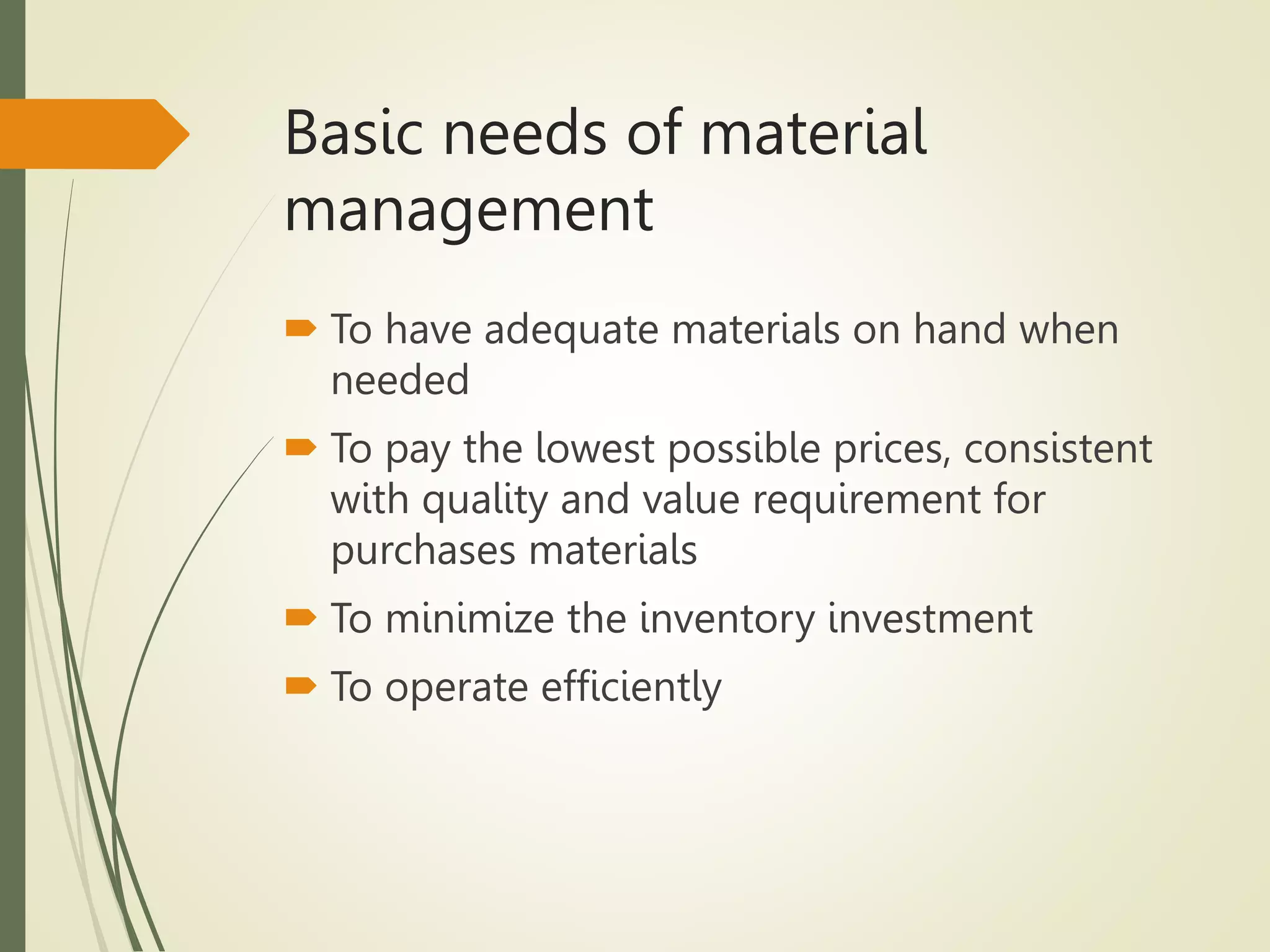 Basic needs of material management

To have adequate materials on hand when needed

To pay the lowest possible prices, consistent with quality and value requirement for purchases materials

To minimize the inventory investment

To operate efficiently